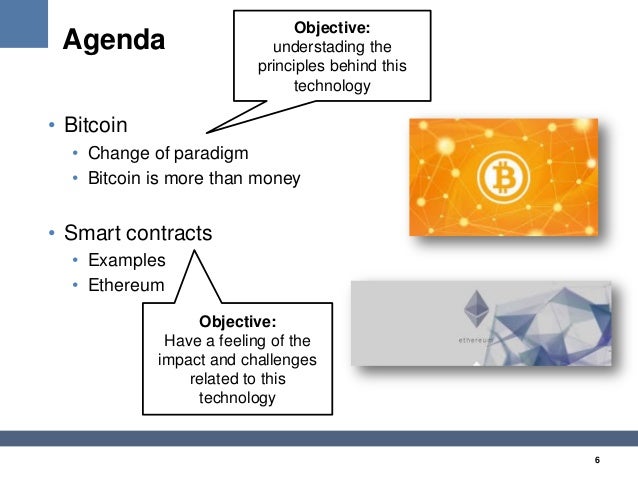 Agenda

Objective:
understading the principles behind this technology

• Bitcoin
  • Change of paradigm
  • Bitcoin is more than money

• Smart contracts
  • Examples
  • Ethereum

Objective:
Have a feeling of the impact and challenges related to this technology

ethereum

6